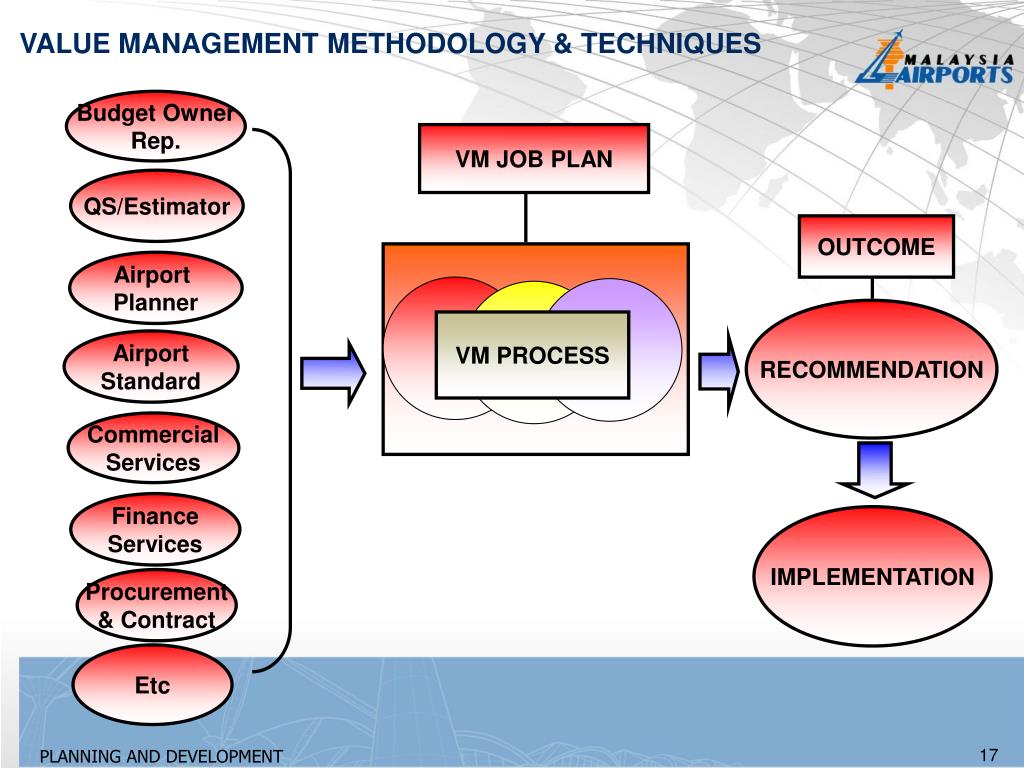 VALUE MANAGEMENT METHODOLOGY & TECHNIQUES

MALAYSIA AIRPORTS

Budget Owner Rep.

QS/Estimator

Airport Planner

Airport Standard

Commercial Services

Finance Services

Procurement & Contract

Etc

VM JOB PLAN

VM PROCESS

OUTCOME

RECOMMENDATION

IMPLEMENTATION

PLANNING AND DEVELOPMENT

17